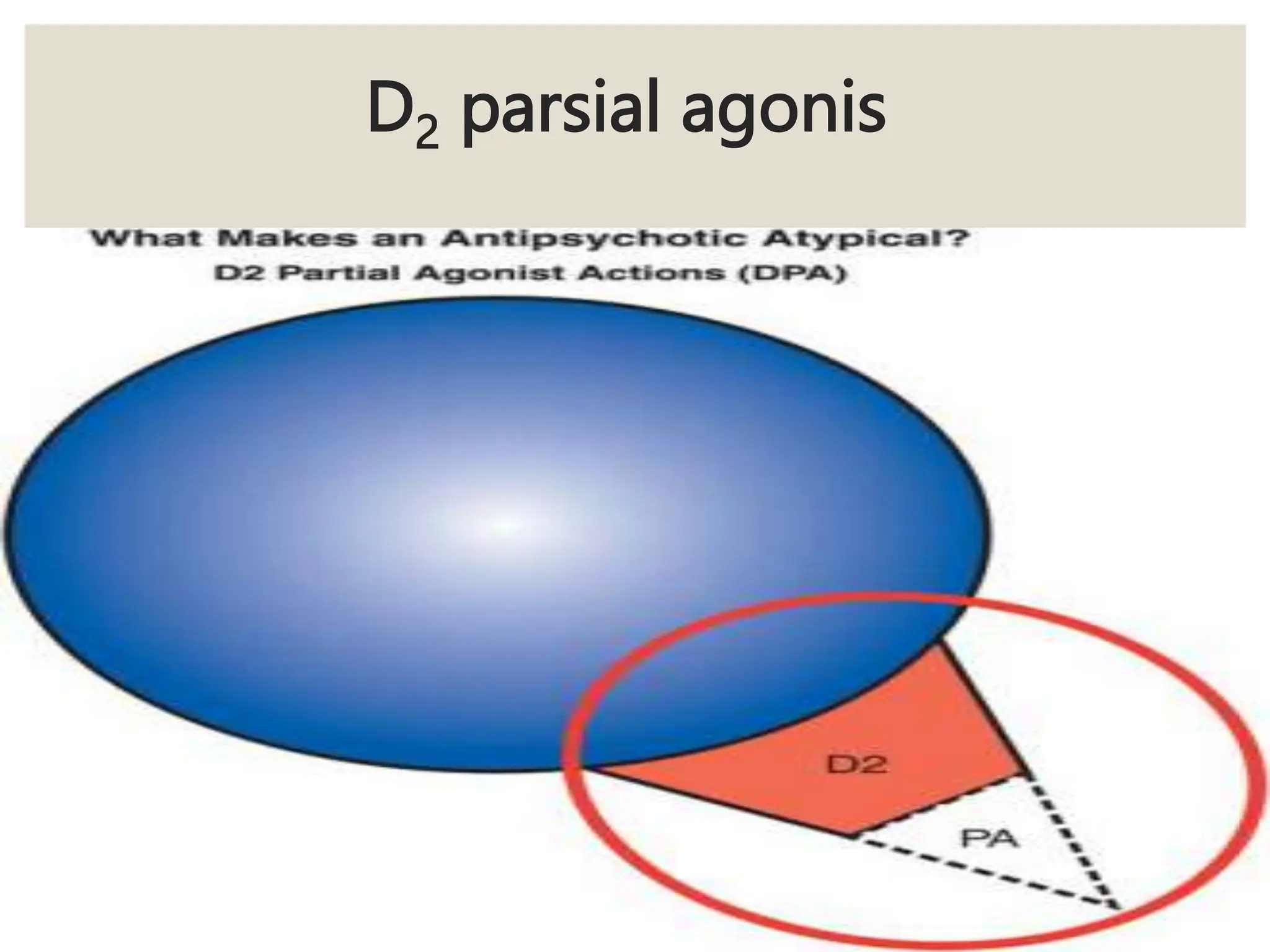 $D_2$ parsial agonis

What Makes an Antipsychotic Atypical?
D2 Partial Agonist Actions (DPA)

D2

PA